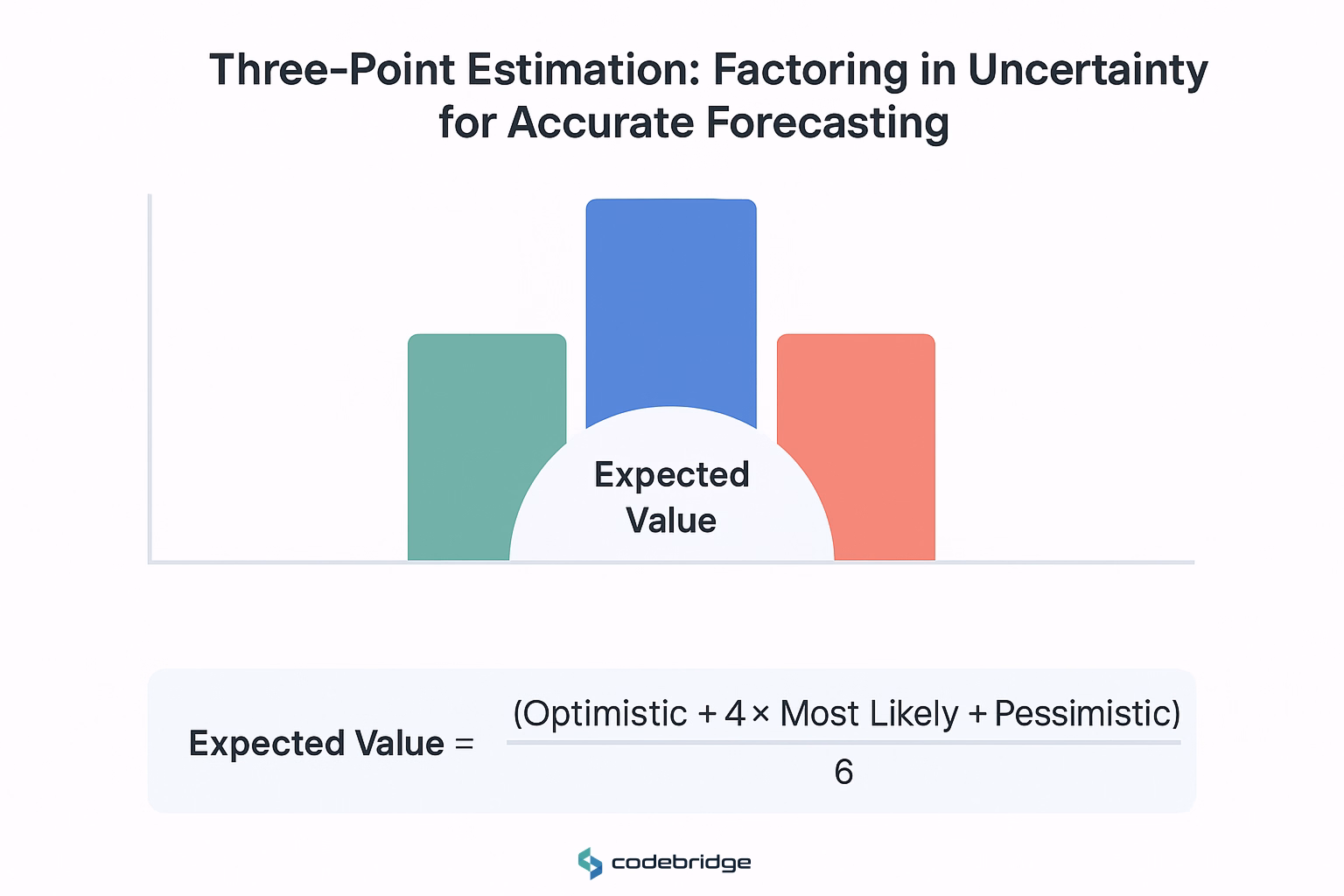 Three-Point Estimation: Factoring in Uncertainty for Accurate Forecasting

Expected Value

Expected Value = $\frac{(\text{Optimistic} + 4 \times \text{Most Likely} + \text{Pessimistic})}{6}$

codebridge